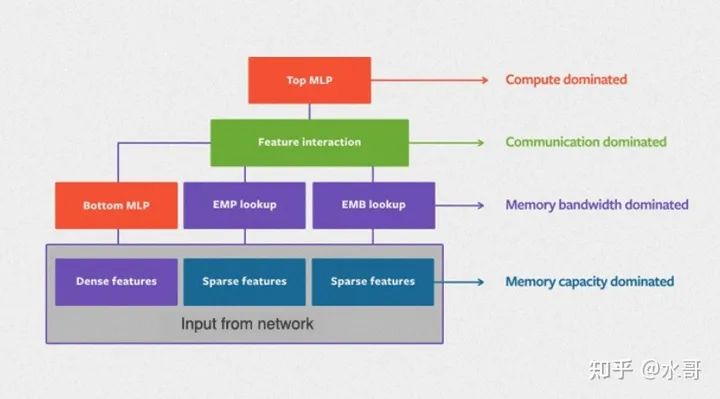 Top MLP

Compute dominated

Feature interaction

Communication dominated

Bottom MLP

EMP lookup

EMB lookup

Memory bandwidth dominated

Dense features

Sparse features

Sparse features

Memory capacity dominated

Input from network

知乎 @水哥